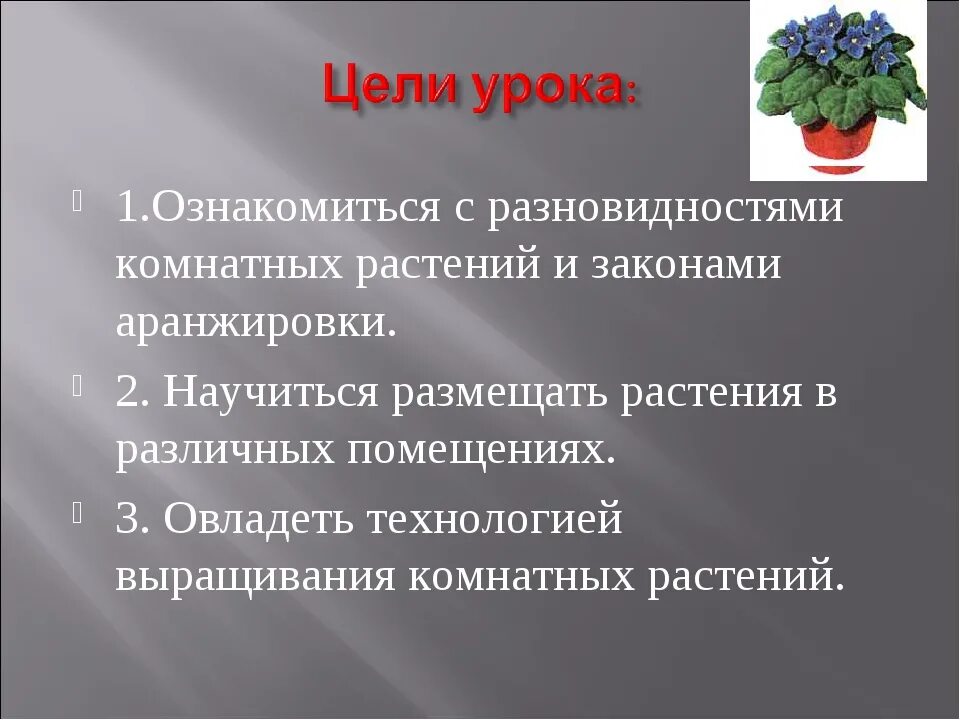 Цели урока:

1.Ознакомиться с разновидностями комнатных растений и законами аранжировки.

2. Научиться размещать растения в различных помещениях.

3. Овладеть технологией выращивания комнатных растений.